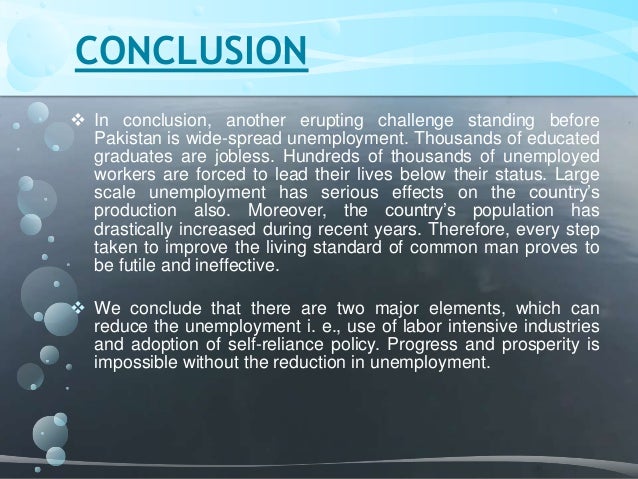 CONCLUSION

❖ In conclusion, another erupting challenge standing before Pakistan is wide-spread unemployment. Thousands of educated graduates are jobless. Hundreds of thousands of unemployed workers are forced to lead their lives below their status. Large scale unemployment has serious effects on the country's production also. Moreover, the country's population has drastically increased during recent years. Therefore, every step taken to improve the living standard of common man proves to be futile and ineffective.

❖ We conclude that there are two major elements, which can reduce the unemployment i. e., use of labor intensive industries and adoption of self-reliance policy. Progress and prosperity is impossible without the reduction in unemployment.